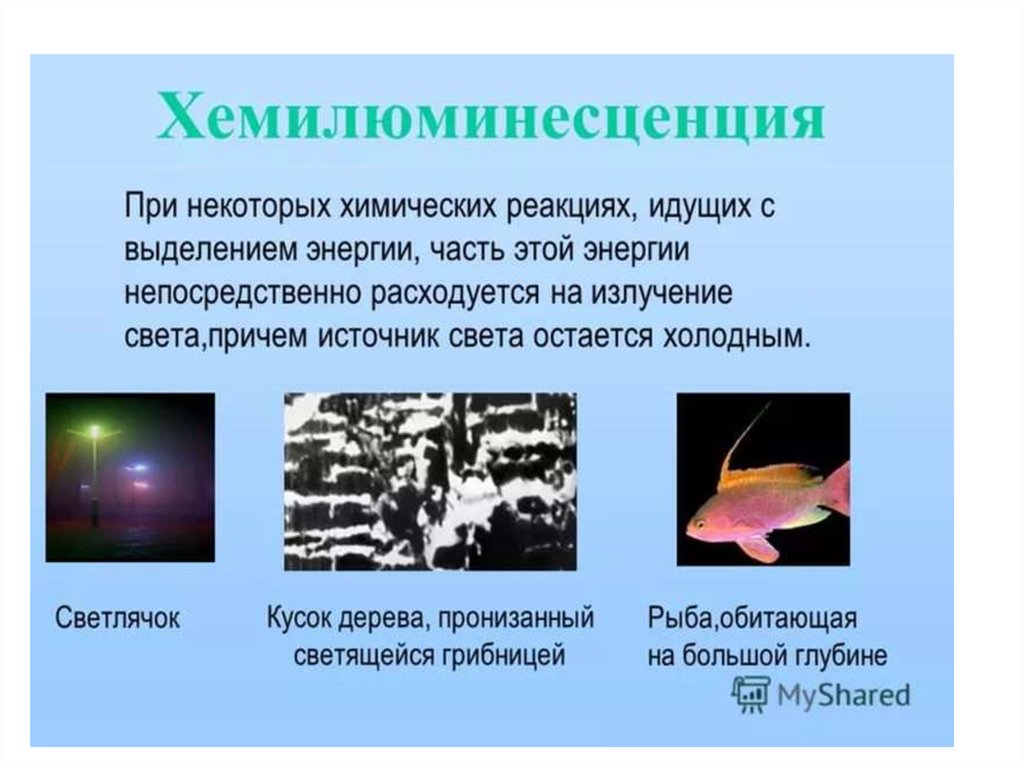 Хемилюминесценция

При некоторых химических реакциях, идущих с выделением энергии, часть этой энергии непосредственно расходуется на излучение света,причем источник света остается холодным.

Светлячок

Кусок дерева, пронизанный светящейся грибницей

Рыба,обитающая на большой глубине

MyShared